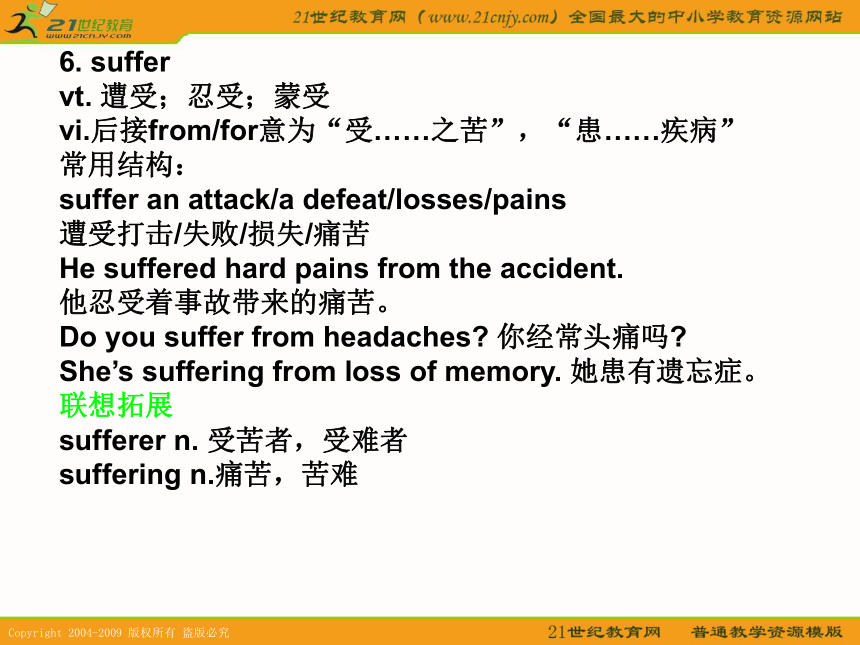 21世纪教育
www.21cnjy.com
21世纪教育网（www.21cnjy.com）全国最大的中小学教育资源网站

6. suffer
vt. 遭受；忍受；蒙受
vi.后接from/for意为“受……之苦”，“患……疾病”
常用结构：
suffer an attack/a defeat/losses/pains
遭受打击/失败/损失/痛苦
He suffered hard pains from the accident.
他忍受着事故带来的痛苦。
Do you suffer from headaches? 你经常头痛吗?
She’s suffering from loss of memory. 她患有遗忘症。
联想拓展
sufferer n. 受苦者，受难者
suffering n.痛苦，苦难

Copyright 2004-2009 版权所有 盗版必究
21世纪教育网 普通教学资源模版